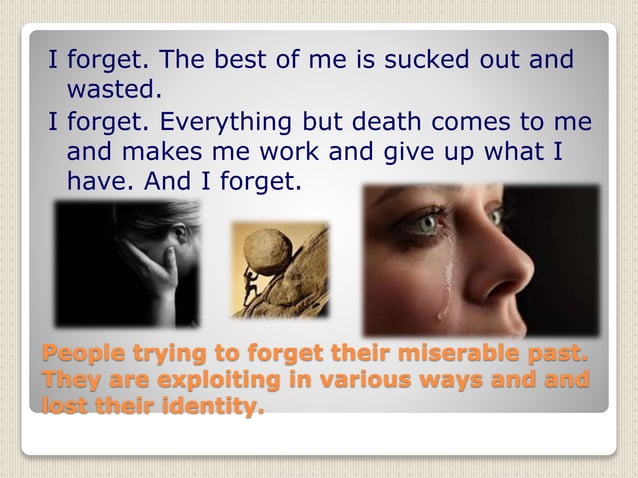 I forget. The best of me is sucked out and wasted.

I forget. Everything but death comes to me and makes me work and give up what I have. And I forget.

People trying to forget their miserable past. They are exploiting in various ways and and lost their identity.